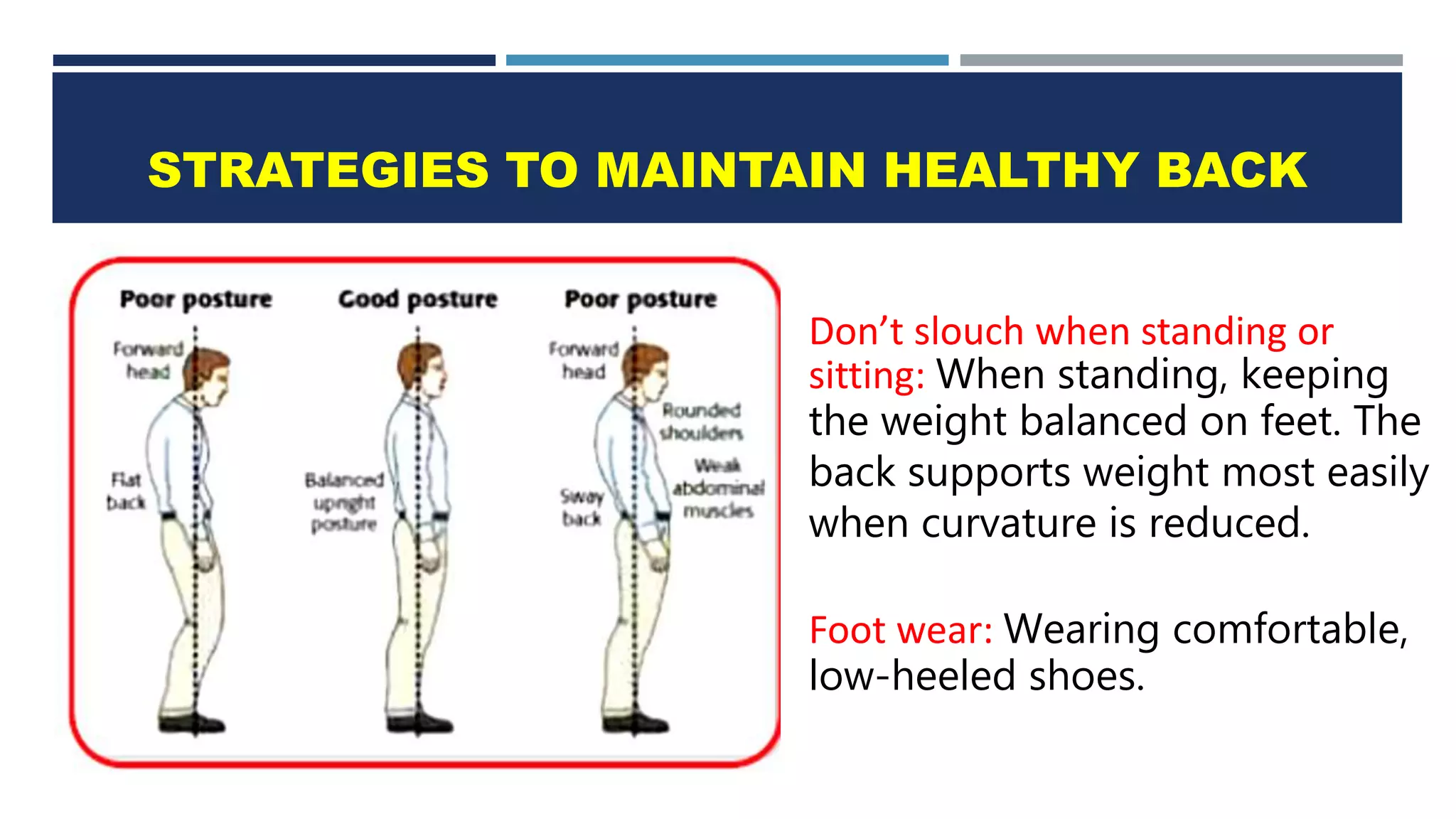 STRATEGIES TO MAINTAIN HEALTHY BACK

Poor posture

Forward head

Flat back

Good posture

Balanced upright posture

Poor posture

Forward head

Rounded shoulders

Weak abdominal muscles

Sway back

Don’t slouch when standing or sitting: When standing, keeping the weight balanced on feet. The back supports weight most easily when curvature is reduced.

Foot wear: Wearing comfortable, low-heeled shoes.